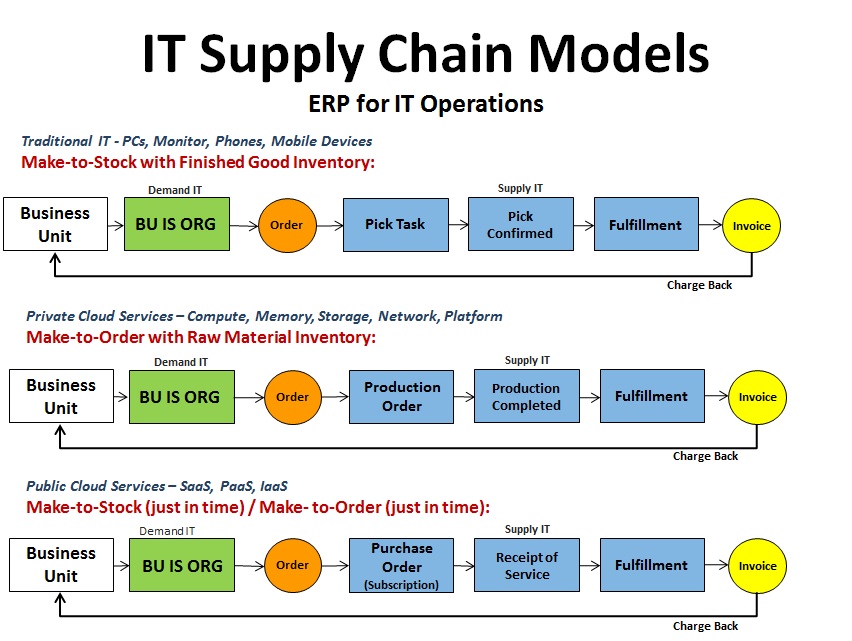 IT Supply Chain Models
ERP for IT Operations

Traditional IT - PCs, Monitor, Phones, Mobile Devices
Make-to-Stock with Finished Good Inventory:

Demand IT
Supply IT
Business Unit
BU IS ORG
Order
Pick Task
Pick Confirmed
Fulfillment
Invoice
Charge Back

Private Cloud Services – Compute, Memory, Storage, Network, Platform
Make-to-Order with Raw Material Inventory:

Demand IT
Supply IT
Business Unit
BU IS ORG
Order
Production Order
Production Completed
Fulfillment
Invoice
Charge Back

Public Cloud Services – SaaS, PaaS, IaaS
Make-to-Stock (just in time) / Make- to-Order (just in time):

Demand IT
Supply IT
Business Unit
BU IS ORG
Order
Purchase Order (Subscription)
Receipt of Service
Fulfillment
Invoice
Charge Back